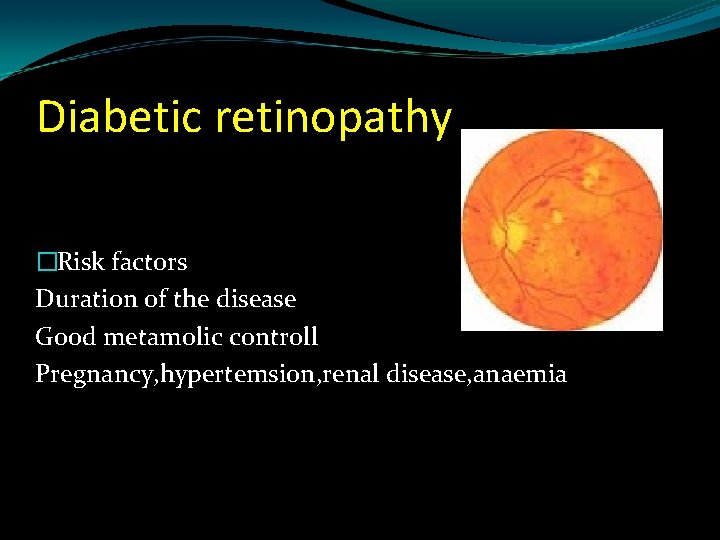 Diabetic retinopathy

□Risk factors
Duration of the disease
Good metamolic controll
Pregnancy,hypertemsion,renal disease,anaemia